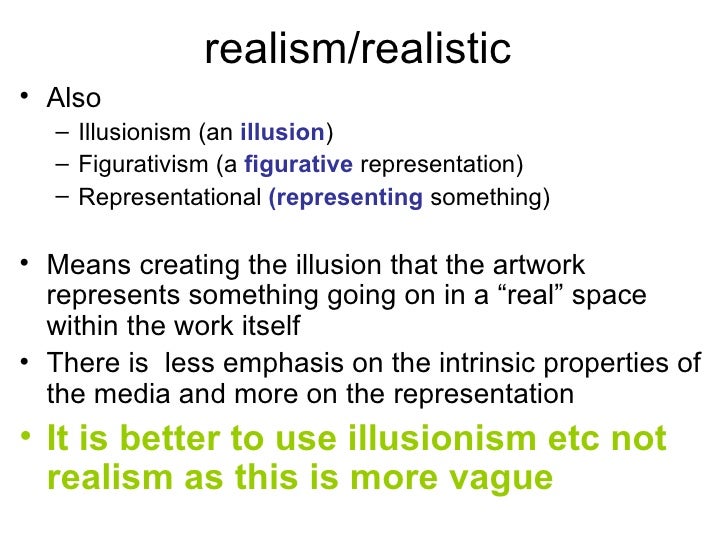 realism/realistic

• Also
– Illusionism (an illusion)
– Figurativism (a figurative representation)
– Representational (representing something)

• Means creating the illusion that the artwork represents something going on in a “real” space within the work itself
• There is less emphasis on the intrinsic properties of the media and more on the representation
• It is better to use illusionism etc not realism as this is more vague